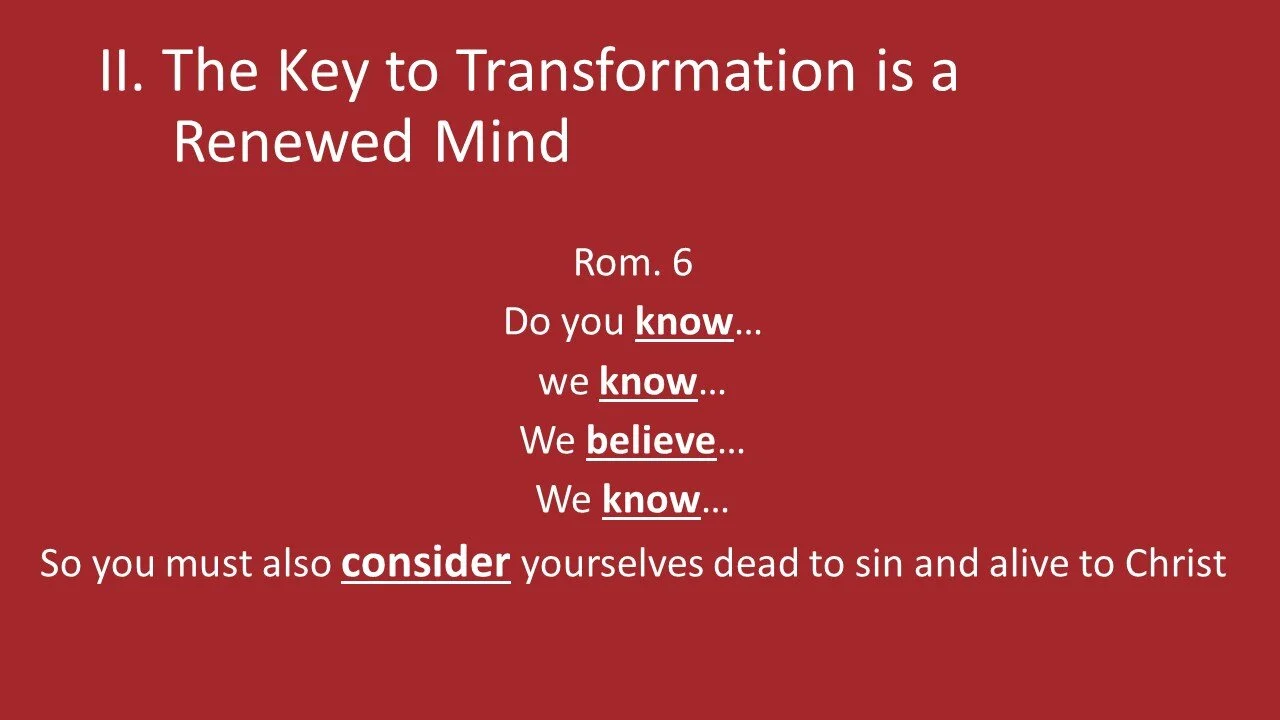 II. The Key to Transformation is a Renewed Mind

Rom. 6

Do you know…

we know…

We believe…

We know…

So you must also consider yourselves dead to sin and alive to Christ